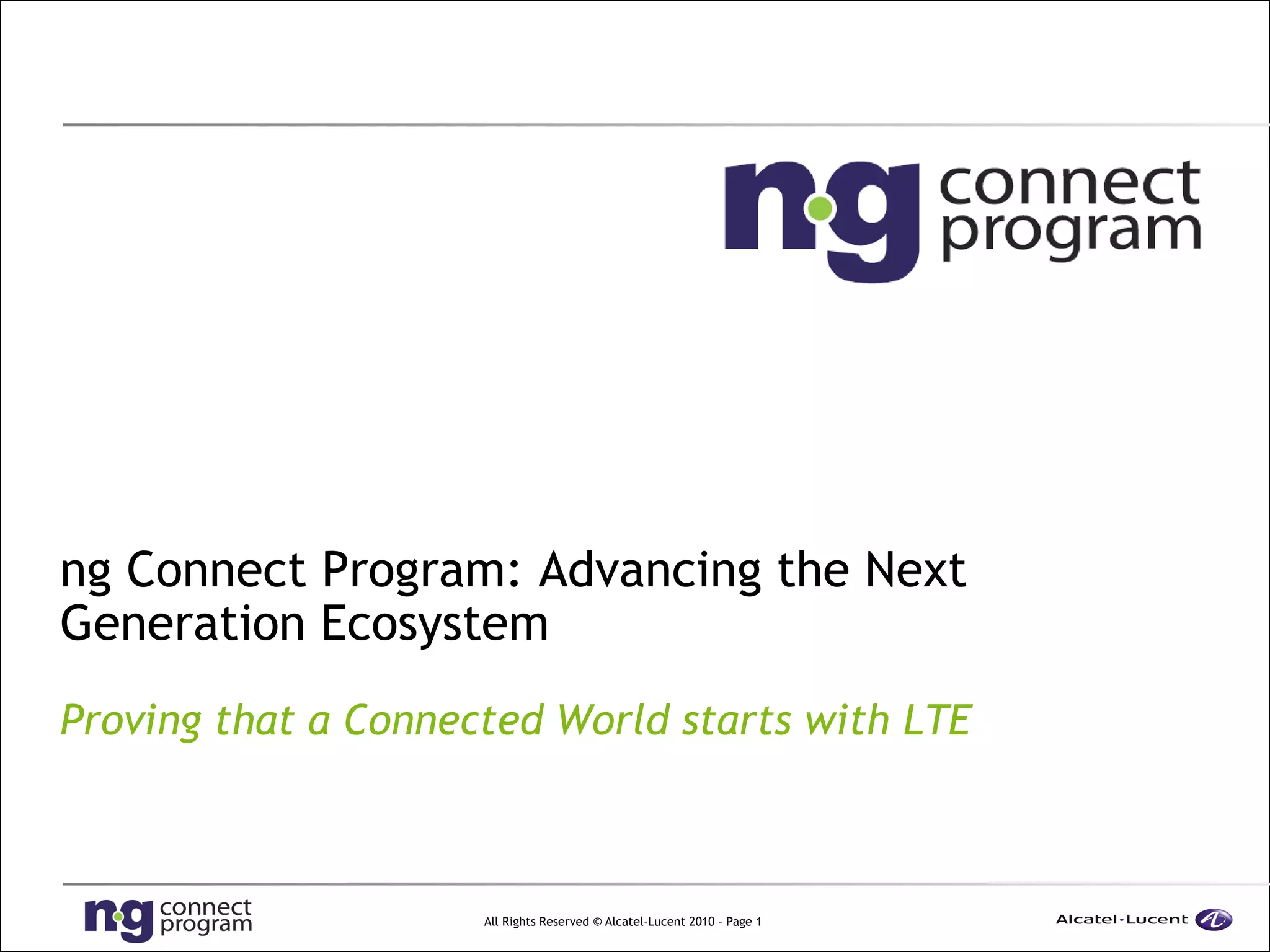 ng connect program

ng Connect Program: Advancing the Next Generation Ecosystem

Proving that a Connected World starts with LTE

ng connect program

All Rights Reserved © Alcatel-Lucent 2010 - Page 1

Alcatel·Lucent